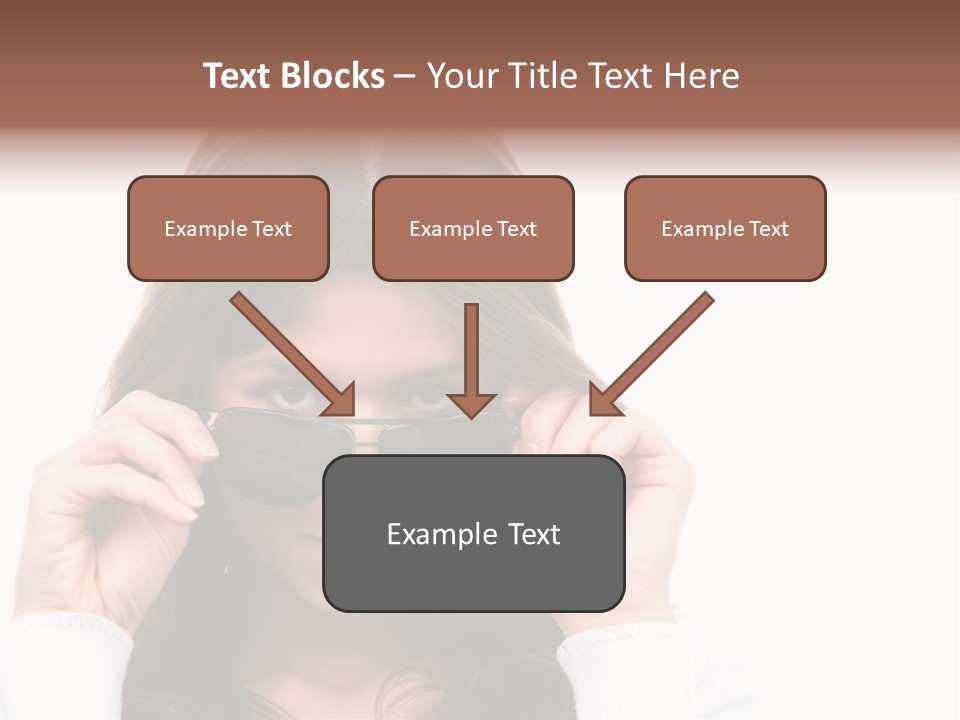 Text Blocks – Your Title Text Here

Example Text

Example Text

Example Text

Example Text